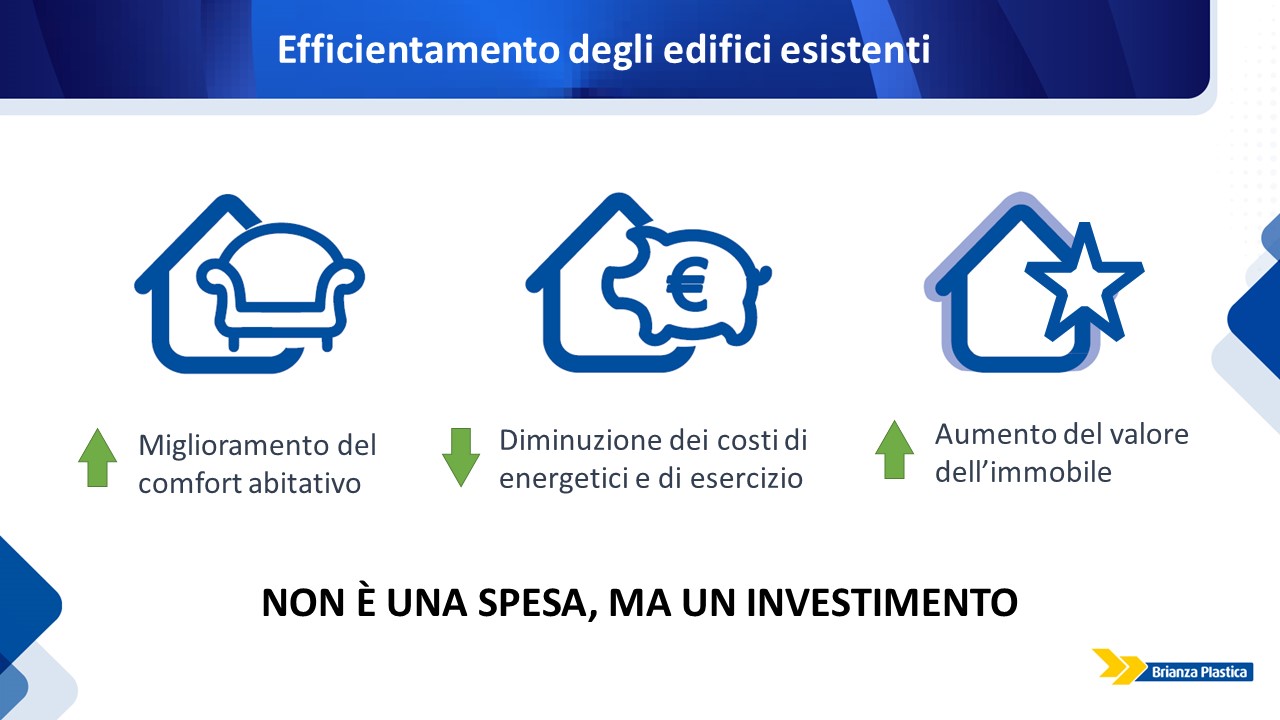 Efficientamento degli edifici esistenti

€

Miglioramento del comfort abitativo

Diminuzione dei costi di energetici e di esercizio

Aumento del valore dell’immobile

NON È UNA SPESA, MA UN INVESTIMENTO

Brianza Plastica